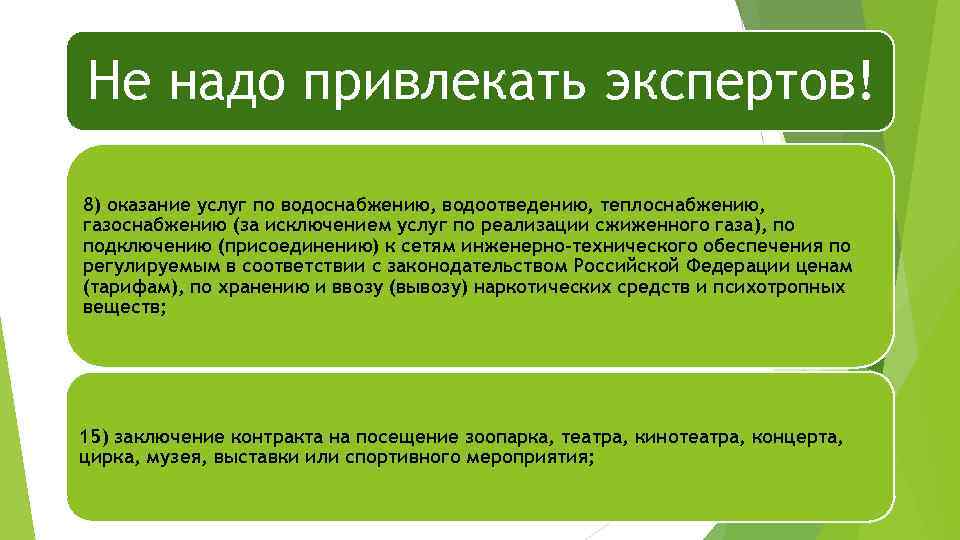 Не надо привлекать экспертов!

8) оказание услуг по водоснабжению, водоотведению, теплоснабжению, газоснабжению (за исключением услуг по реализации сжиженного газа), по подключению (присоединению) к сетям инженерно-технического обеспечения по регулируемым в соответствии с законодательством Российской Федерации ценам (тарифам), по хранению и ввозу (вывозу) наркотических средств и психотропных веществ;

15) заключение контракта на посещение зоопарка, театра, кинотеатра, концерта, цирка, музея, выставки или спортивного мероприятия;